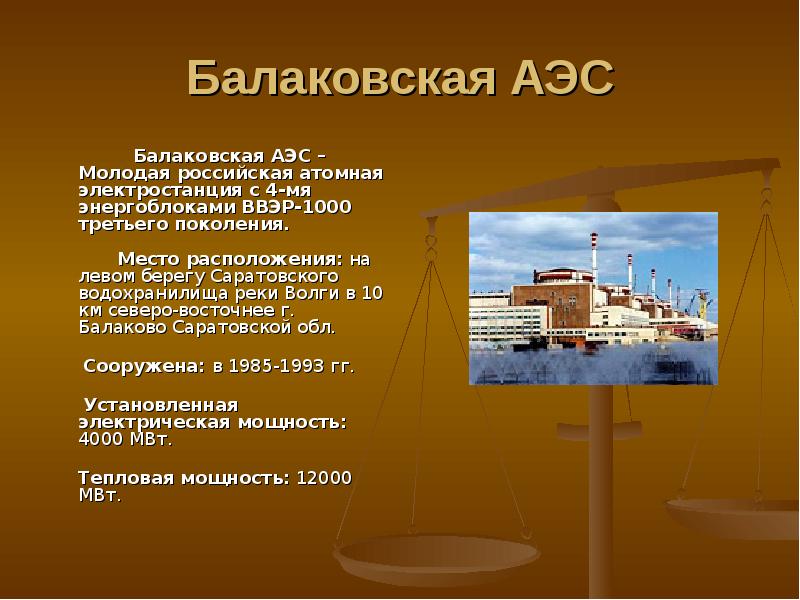 Балаковская АЭС

Балаковская АЭС – Молодая российская атомная электростанция с 4-мя энергоблоками ВВЭР-1000 третьего поколения.

Место расположения: на левом берегу Саратовского водохранилища реки Волги в 10 км северо-восточнее г. Балаково Саратовской обл.

Сооружена: в 1985-1993 гг.

Установленная электрическая мощность: 4000 МВт.

Тепловая мощность: 12000 МВт.